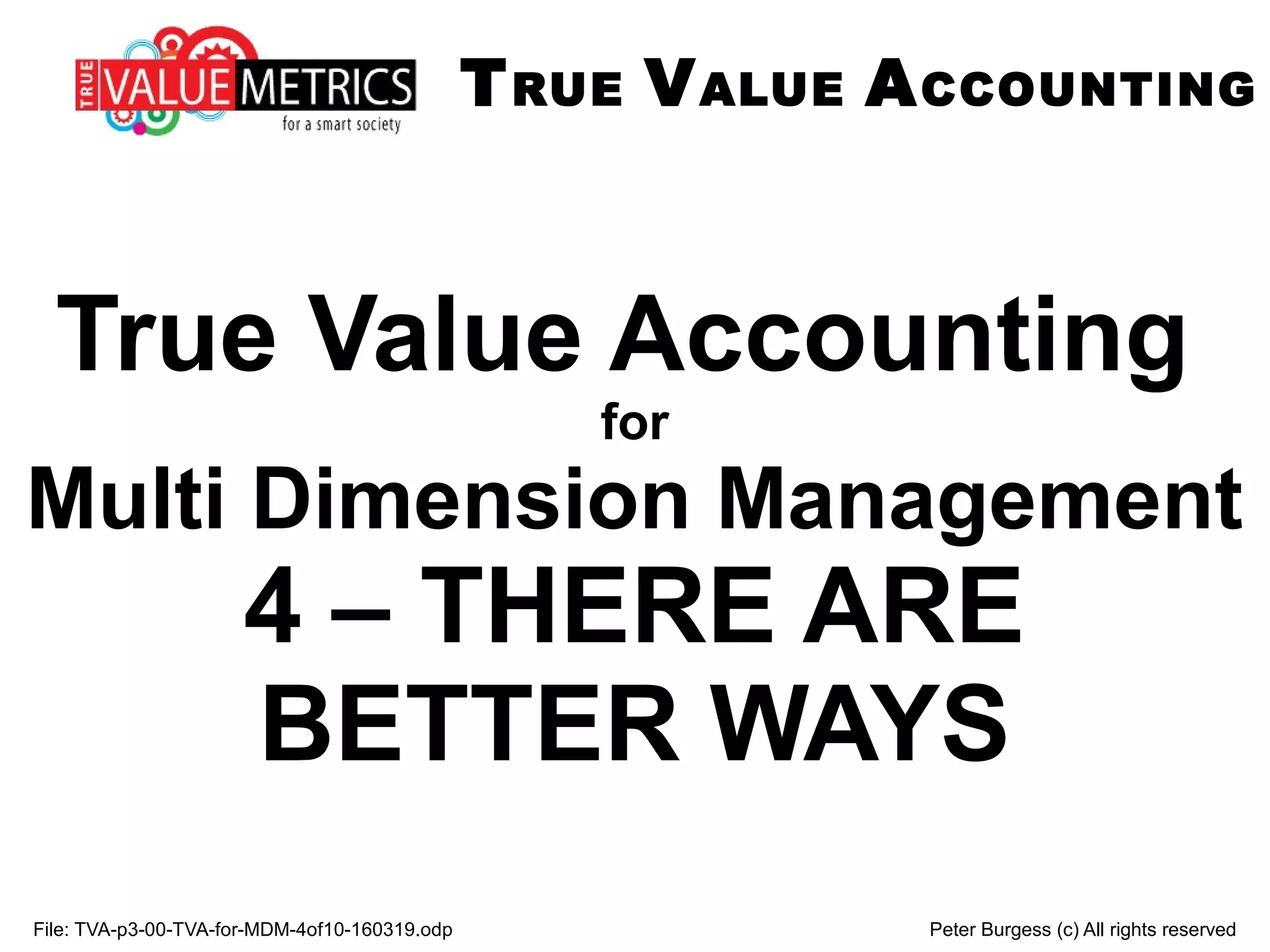 TRUE VALUE METRICS
for a smart society

TRUE VALUE ACCOUNTING

True Value Accounting
for
Multi Dimension Management
4 – THERE ARE BETTER WAYS

File: TVA-p3-00-TVA-for-MDM-4of10-160319.odp

Peter Burgess (c) All rights reserved